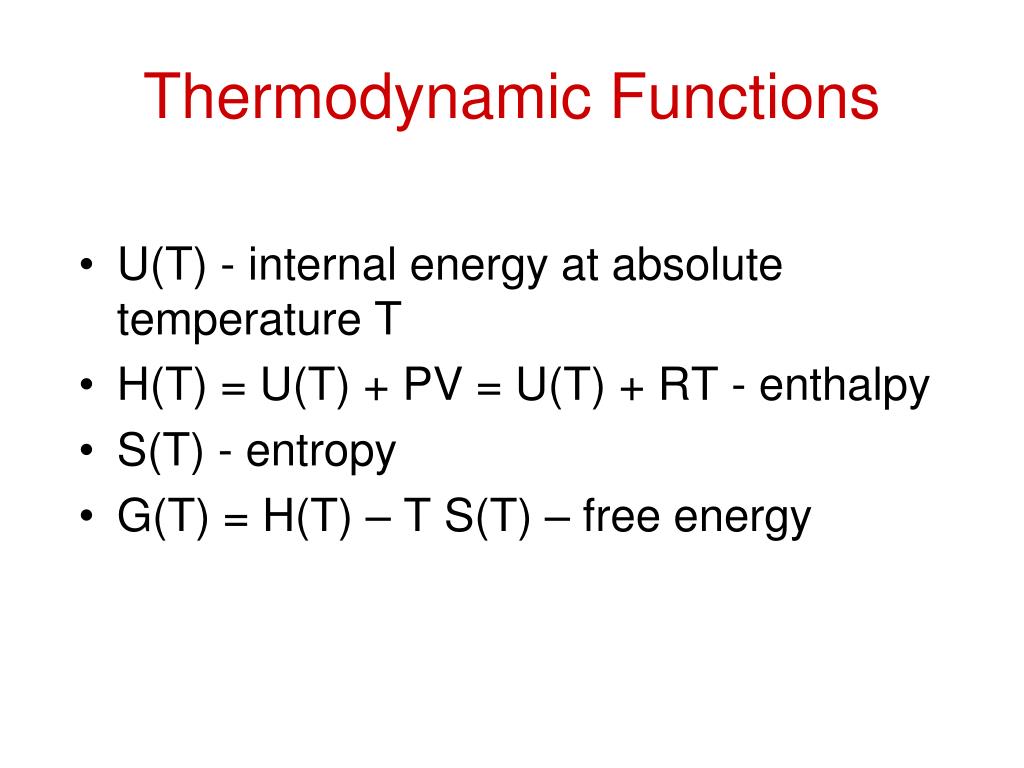 Thermodynamic Functions

• U(T) - internal energy at absolute temperature T
• H(T) = U(T) + PV = U(T) + RT - enthalpy
• S(T) - entropy
• G(T) = H(T) – T S(T) – free energy